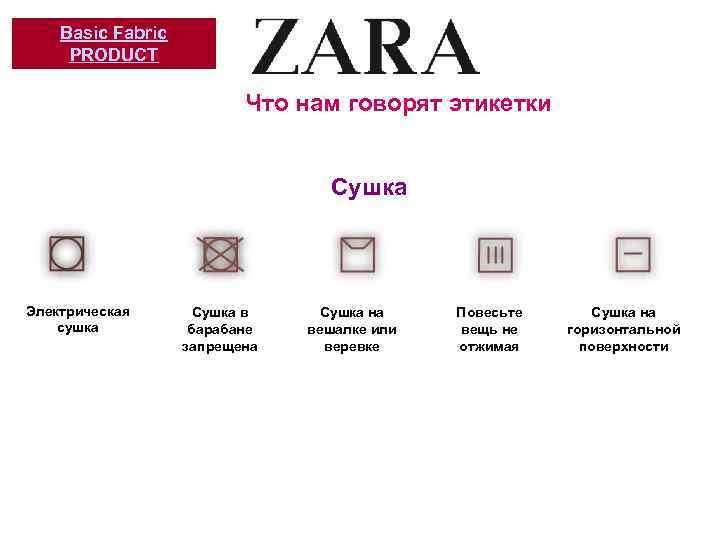 Basic Fabric PRODUCT

ZARA

Что нам говорят этикетки

Сушка

Электрическая сушка

Сушка в барабане запрещена

Сушка на вешалке или веревке

Повесьте вещь не отжимая

Сушка на горизонтальной поверхности